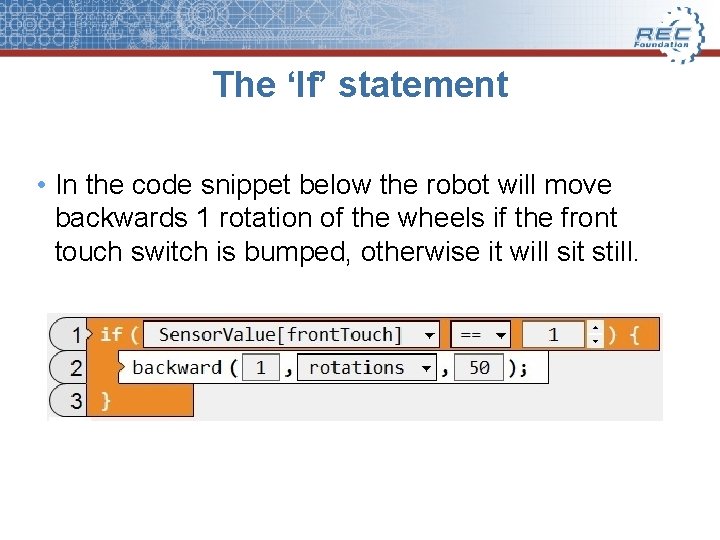 REC Foundation

The ‘If’ statement

• In the code snippet below the robot will move backwards 1 rotation of the wheels if the front touch switch is bumped, otherwise it will sit still.

1 if ( SensorValue[frontTouch] == 1 ) {
2 backward ( 1 , rotations , 50 );
3 }